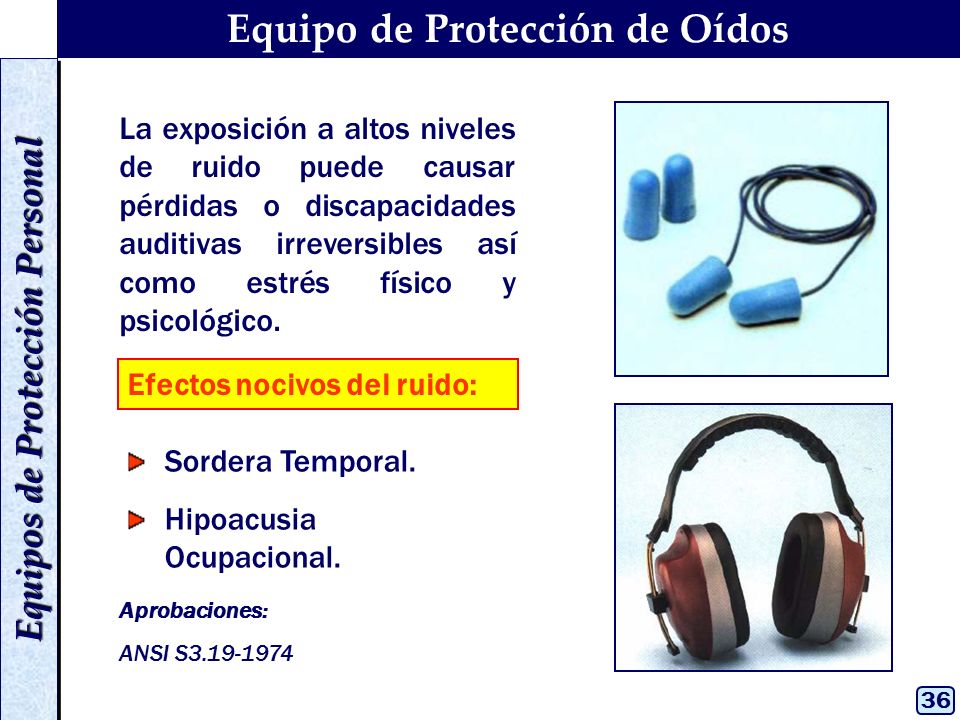 Equipo de Protección de Oídos

Equipos de Protección Personal

La exposición a altos niveles de ruido puede causar pérdidas o discapacidades auditivas irreversibles así como estrés físico y psicológico.

Efectos nocivos del ruido:

Sordera Temporal.

Hipoacusia Ocupacional.

Aprobaciones:

ANSI S3.19-1974

36